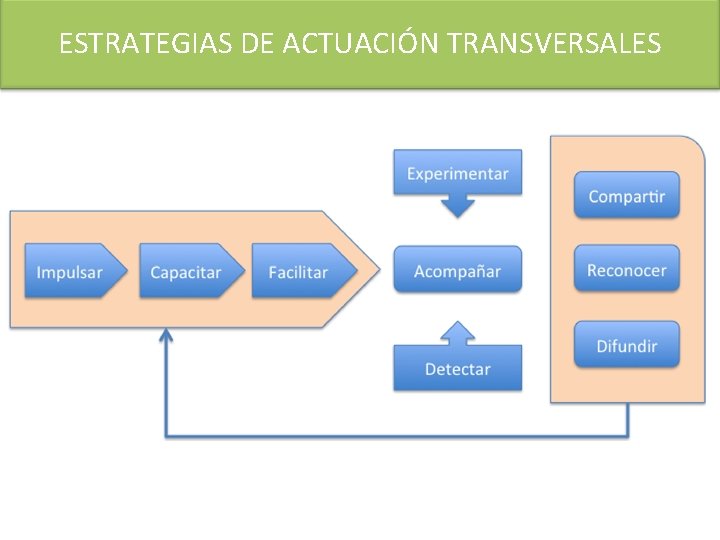 ESTRATEGIAS DE ACTUACIÓN TRANSVERSALES

Impulsar

Capacitar

Facilitar

Experimentar

Acompañar

Detectar

Compartir

Reconocer

Difundir